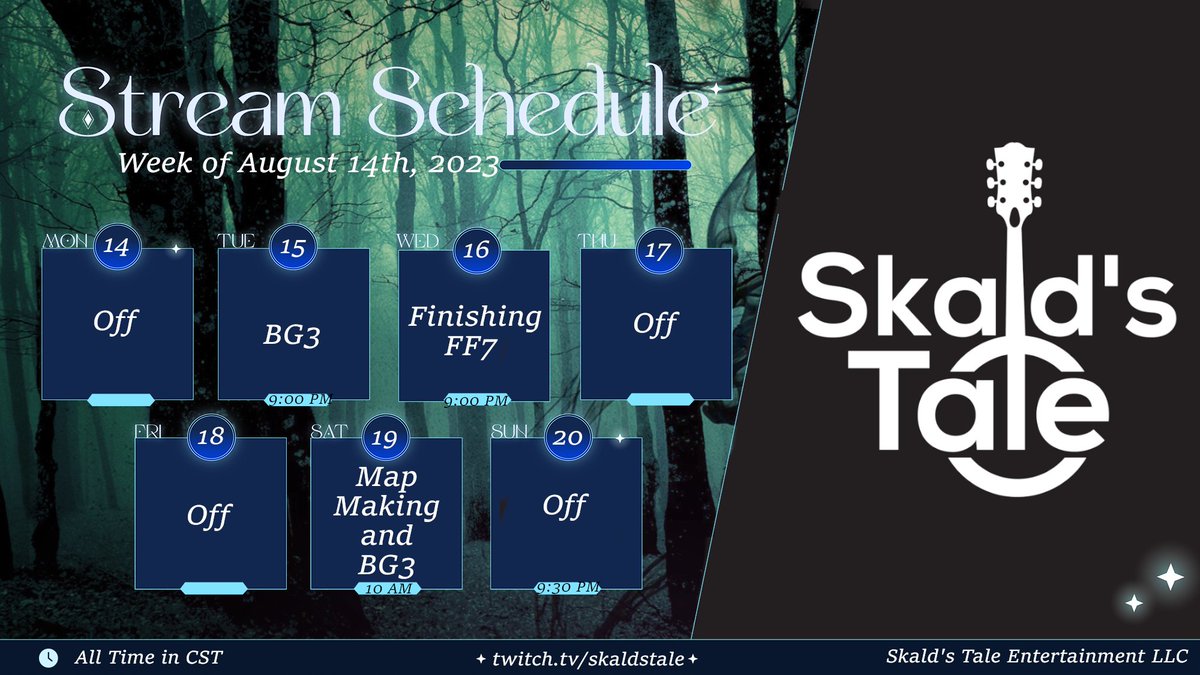 Stream Schedule

Week of August 14th, 2023

MON 14
Off

TUE 15
BG3
9:00 PM

WED 16
Finishing FF7
9:00 PM

THU 17
Off

FRI 18
Off

SAT 19
Map Making and BG3
10 AM

SUN 20
Off
9:30 PM

Skald's Tale

All Time in CST

twitch.tv/skaldstale

Skald's Tale Entertainment LLC